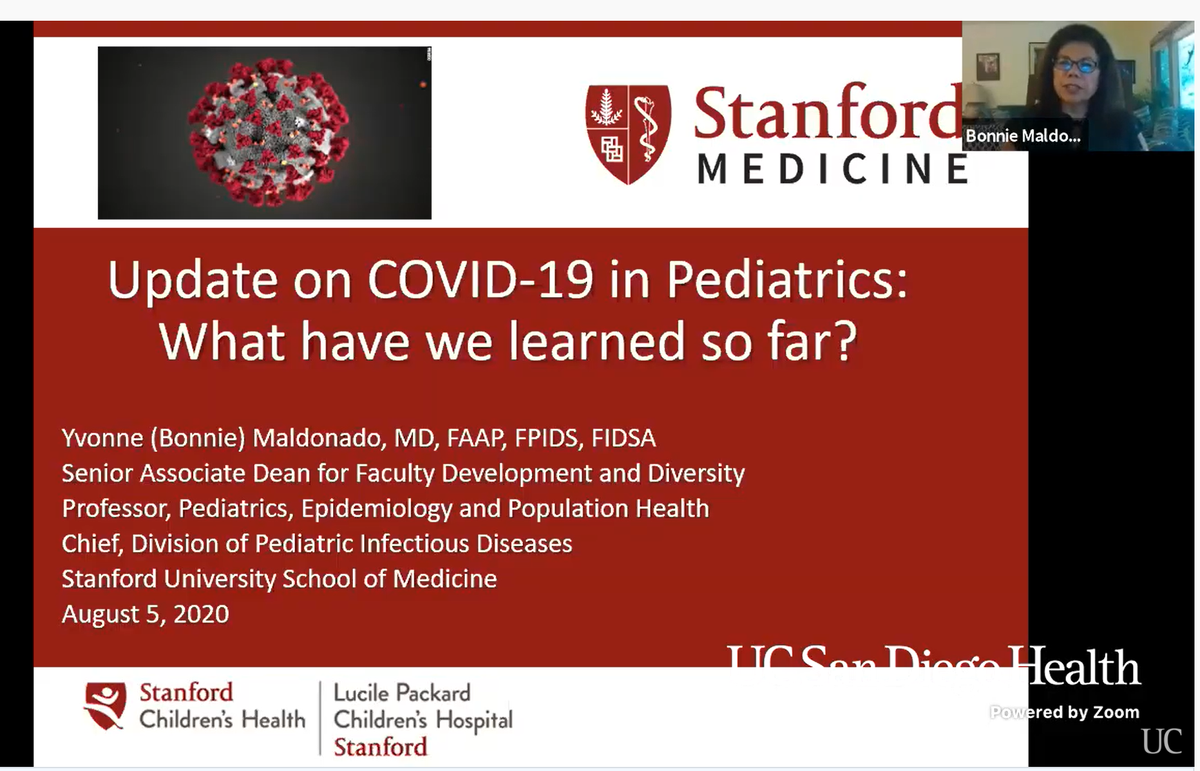 Stanford
MEDICINE

Bonnie Maldo...

Update on COVID-19 in Pediatrics: What have we learned so far?

Yvonne (Bonnie) Maldonado, MD, FAAP, FPIDS, FIDSA
Senior Associate Dean for Faculty Development and Diversity
Professor, Pediatrics, Epidemiology and Population Health
Chief, Division of Pediatric Infectious Diseases
Stanford University School of Medicine
August 5, 2020

UC San Diego Health

Powered by Zoom

UC

Stanford
Children's Health

Lucile Packard
Children's Hospital
Stanford